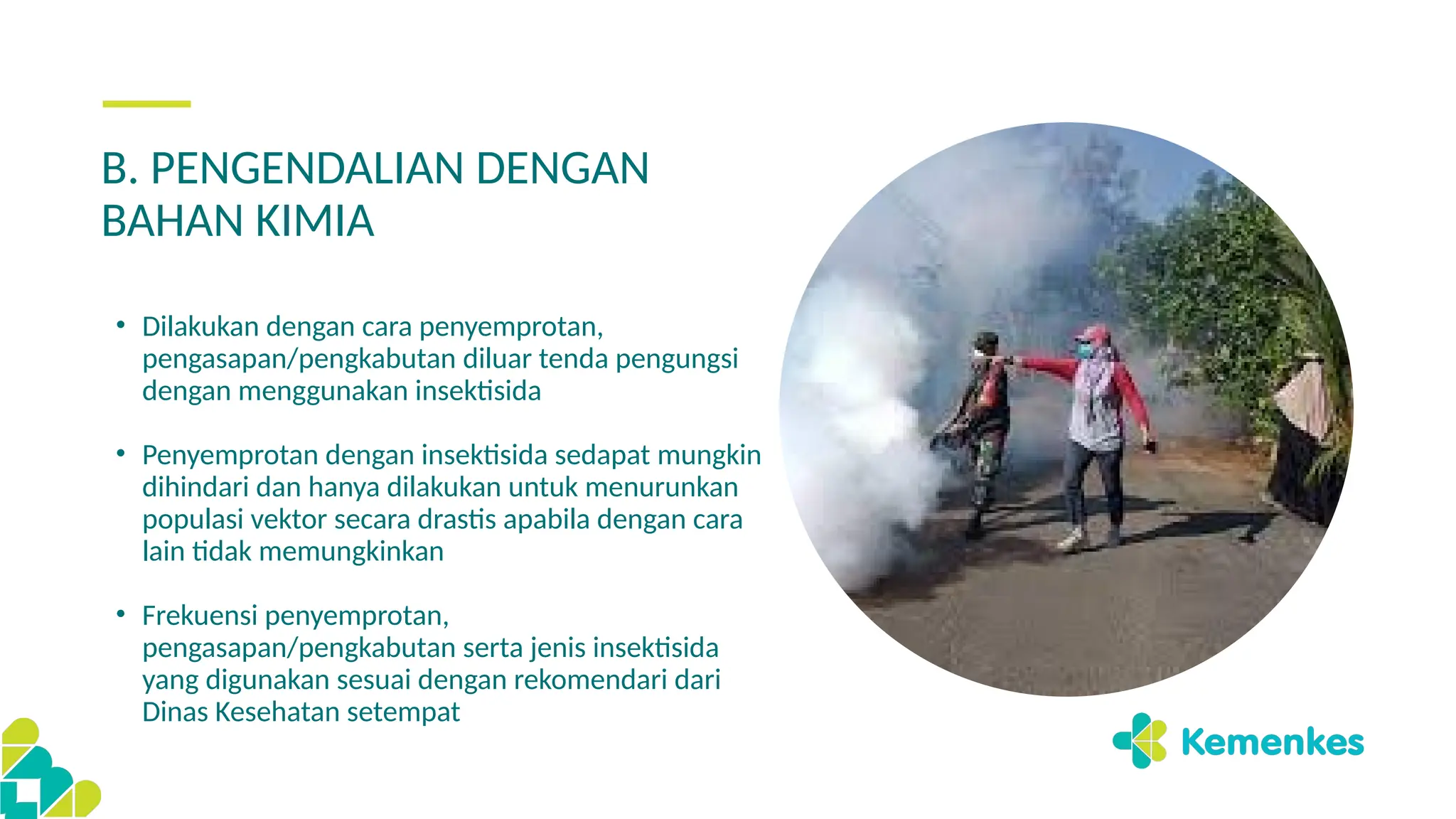 B. PENGENDALIAN DENGAN BAHAN KIMIA

• Dilakukan dengan cara penyemprotan, pengasapan/pengkabutan diluar tenda pengungsi dengan menggunakan insektisida

• Penyemprotan dengan insektisida sedapat mungkin dihindari dan hanya dilakukan untuk menurunkan populasi vektor secara drastis apabila dengan cara lain tidak memungkinkan

• Frekuensi penyemprotan, pengasapan/pengkabutan serta jenis insektisida yang digunakan sesuai dengan rekomendari dari Dinas Kesehatan setempat

Kemenkes